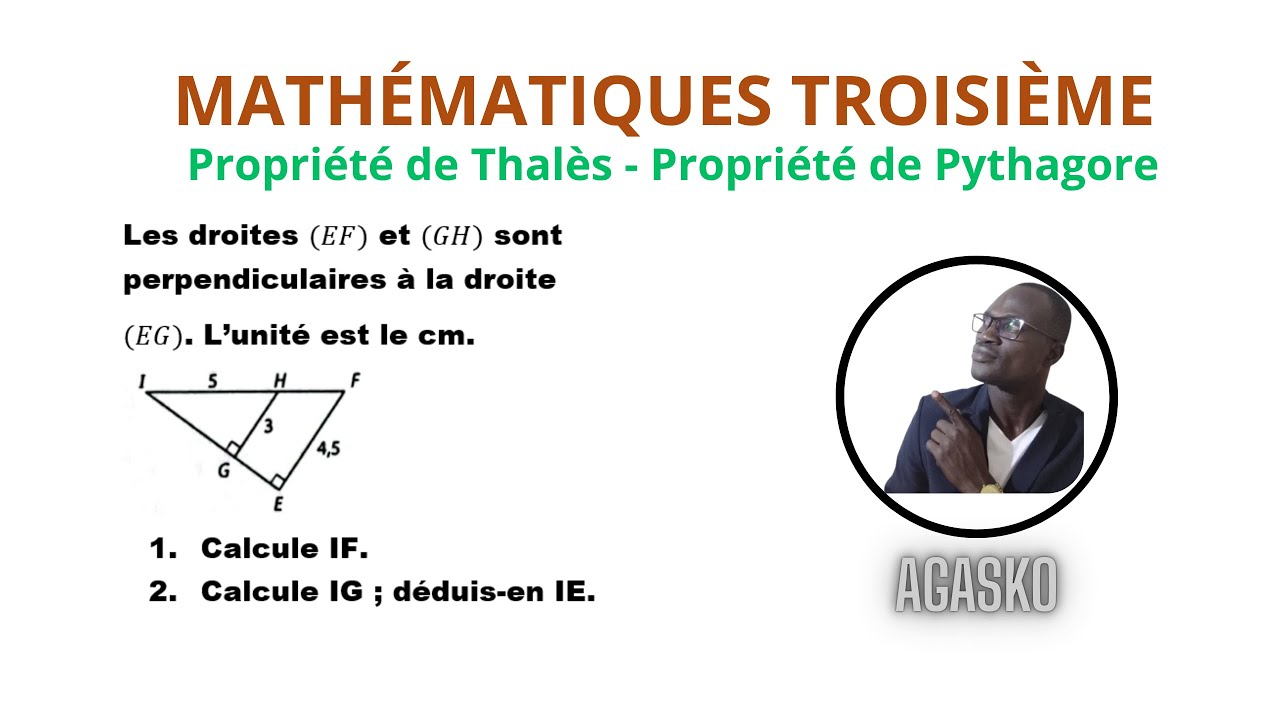 MATHÉMATIQUES TROISIÈME
Propriété de Thalès - Propriété de Pythagore

Les droites $(EF)$ et $(GH)$ sont perpendiculaires à la droite $(EG)$. L'unité est le cm.

I 5 H F
3
4,5
G
E

1. Calcule IF.
2. Calcule IG ; déduis-en IE.

AGASKO